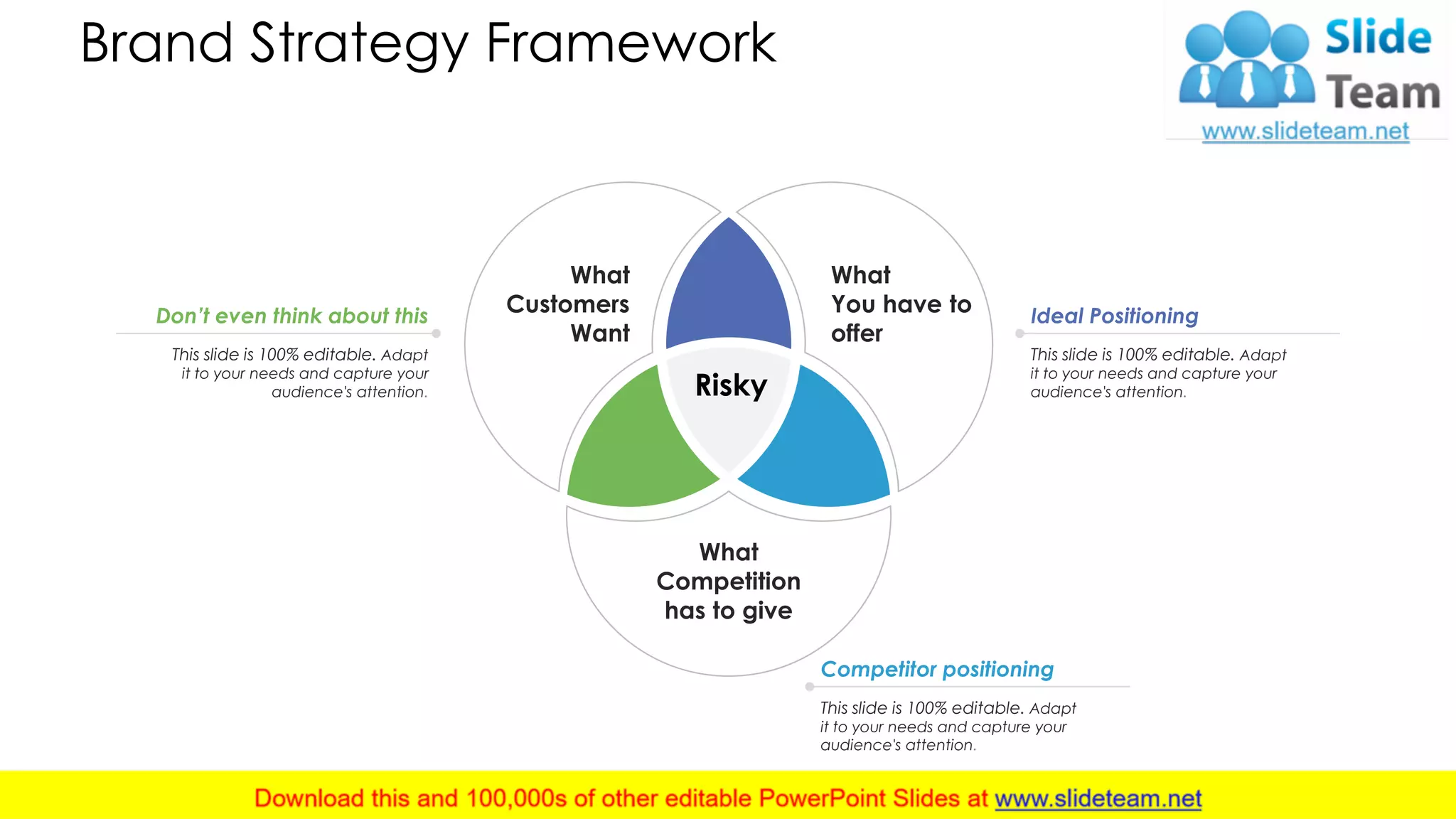 Brand Strategy Framework

Slide Team
www.slideteam.net

Don't even think about this

This slide is 100% editable. Adapt it to your needs and capture your audience's attention.

What Customers Want

What You have to offer

Risky

What Competition has to give

Ideal Positioning

This slide is 100% editable. Adapt it to your needs and capture your audience's attention.

Competitor positioning

This slide is 100% editable. Adapt it to your needs and capture your audience's attention.

Download this and 100,000s of other editable PowerPoint Slides at www.slideteam.net